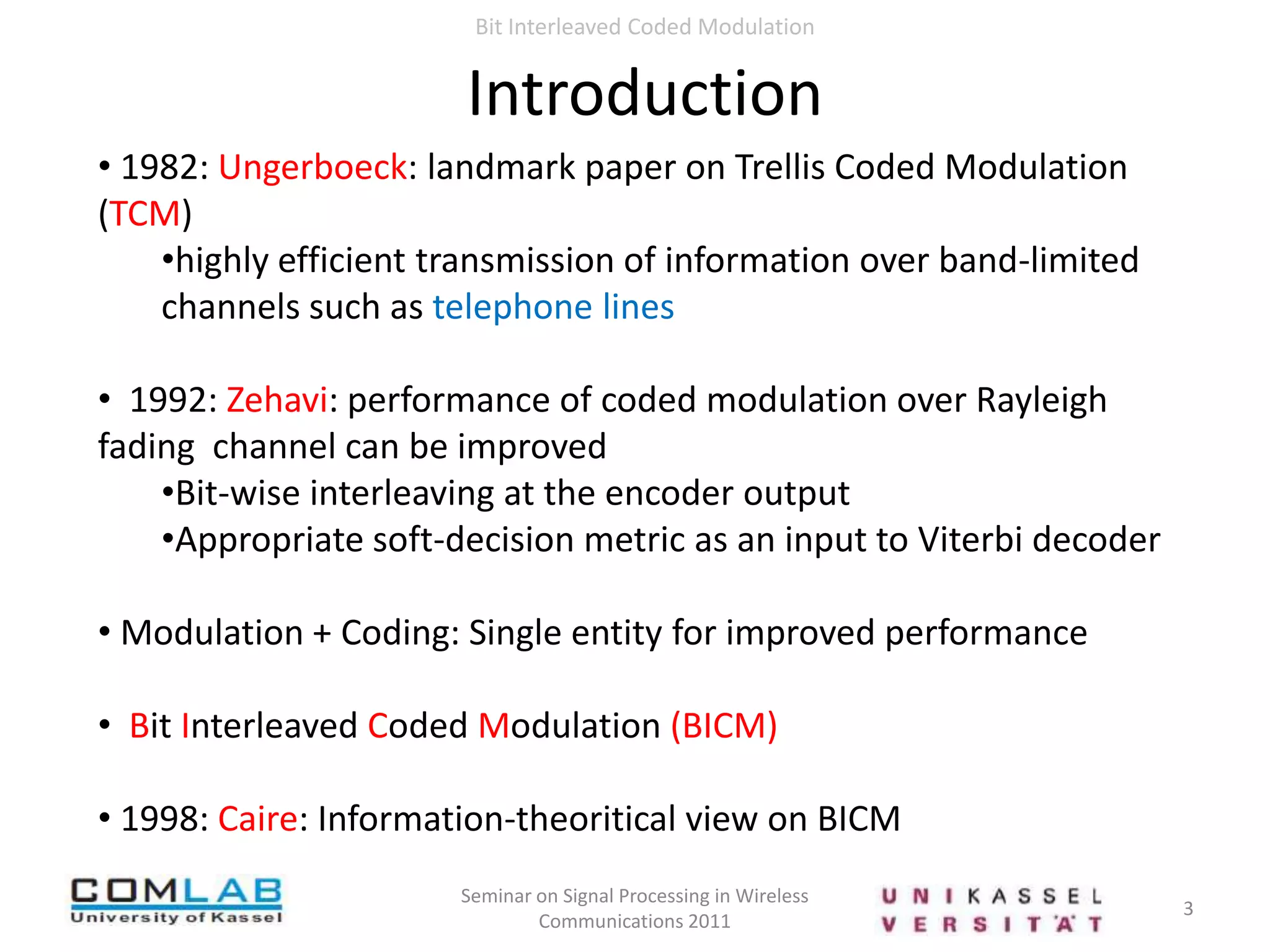 Bit Interleaved Coded Modulation

Introduction

• 1982: Ungerboeck: landmark paper on Trellis Coded Modulation (TCM)

•highly efficient transmission of information over band-limited channels such as telephone lines

• 1992: Zehavi: performance of coded modulation over Rayleigh fading channel can be improved

•Bit-wise interleaving at the encoder output

•Appropriate soft-decision metric as an input to Viterbi decoder

• Modulation + Coding: Single entity for improved performance

• Bit Interleaved Coded Modulation (BICM)

• 1998: Caire: Information-theoritical view on BICM

COMLAB University of Kassel

Seminar on Signal Processing in Wireless Communications 2011

U N I K A S S E L V E R S I T Ä T

3